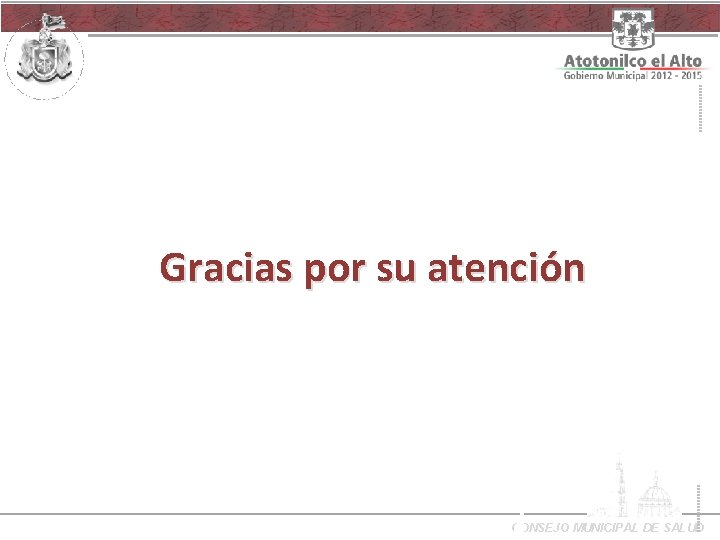 Atotonilco el Alto
Gobierno Municipal 2012 - 2015

Gracias por su atención

CONSEJO MUNICIPAL DE SALUD